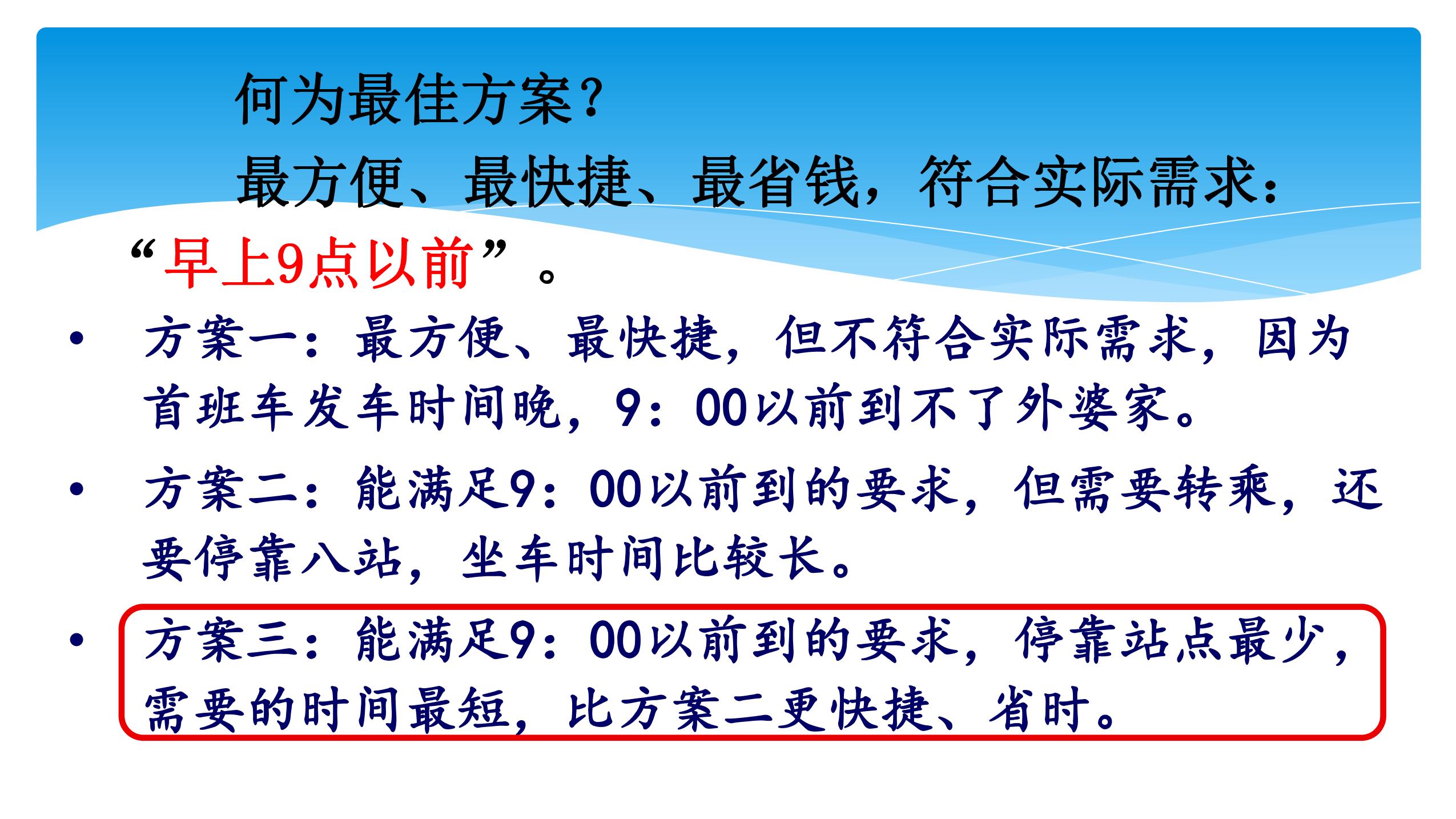 何为最佳方案?
最方便、最快捷、最省钱，符合实际需求：“早上9点以前”。

• 方案一：最方便、最快捷，但不符合实际需求，因为首班车发车时间晚，9：00以前到不了外婆家。

• 方案二：能满足9：00以前到的要求，但需要转乘，还要停靠八站，坐车时间比较长。

• 方案三：能满足9：00以前到的要求，停靠站点最少，需要的时间最短，比方案二更快捷、省时。